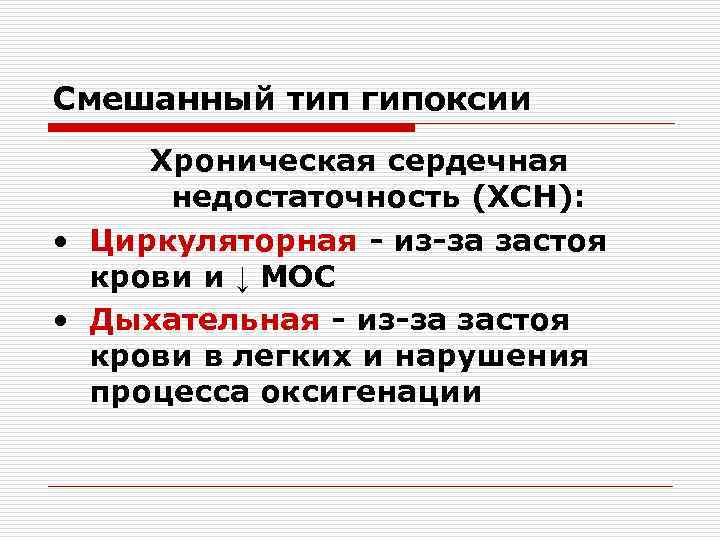 Смешанный тип гипоксии

Хроническая сердечная недостаточность (ХСН):

• Циркуляторная - из-за застоя крови и ↓ МОС
• Дыхательная - из-за застоя крови в легких и нарушения процесса оксигенации